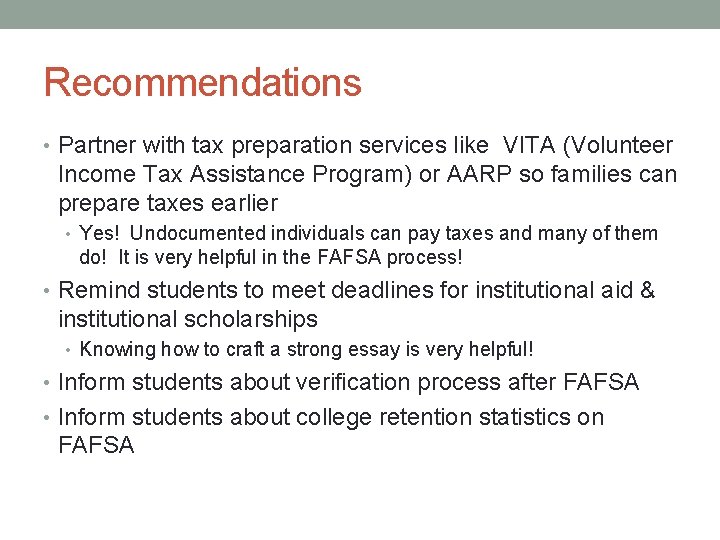 Recommendations

• Partner with tax preparation services like VITA (Volunteer Income Tax Assistance Program) or AARP so families can prepare taxes earlier
  • Yes! Undocumented individuals can pay taxes and many of them do! It is very helpful in the FAFSA process!
• Remind students to meet deadlines for institutional aid & institutional scholarships
  • Knowing how to craft a strong essay is very helpful!
• Inform students about verification process after FAFSA
• Inform students about college retention statistics on FAFSA